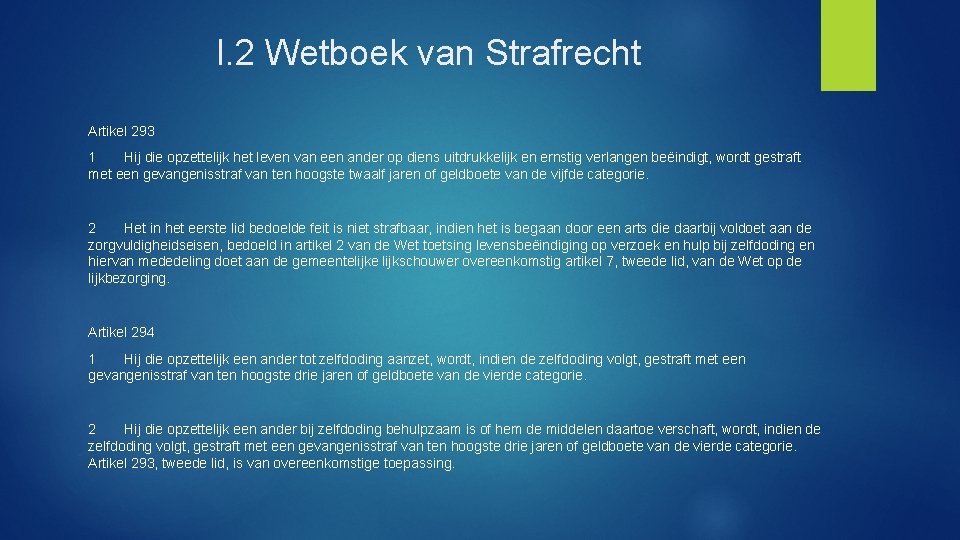 I.2 Wetboek van Strafrecht

Artikel 293

1 Hij die opzettelijk het leven van een ander op diens uitdrukkelijk en ernstig verlangen beëindigt, wordt gestraft met een gevangenisstraf van ten hoogste twaalf jaren of geldboete van de vijfde categorie.

2 Het in het eerste lid bedoelde feit is niet strafbaar, indien het is begaan door een arts die daarbij voldoet aan de zorgvuldigheidseisen, bedoeld in artikel 2 van de Wet toetsing levensbeëindiging op verzoek en hulp bij zelfdoding en hiervan mededeling doet aan de gemeentelijke lijkschouwer overeenkomstig artikel 7, tweede lid, van de Wet op de lijkbezorging.

Artikel 294

1 Hij die opzettelijk een ander tot zelfdoding aanzet, wordt, indien de zelfdoding volgt, gestraft met een gevangenisstraf van ten hoogste drie jaren of geldboete van de vierde categorie.

2 Hij die opzettelijk een ander bij zelfdoding behulpzaam is of hem de middelen daartoe verschaft, wordt, indien de zelfdoding volgt, gestraft met een gevangenisstraf van ten hoogste drie jaren of geldboete van de vierde categorie. Artikel 293, tweede lid, is van overeenkomstige toepassing.